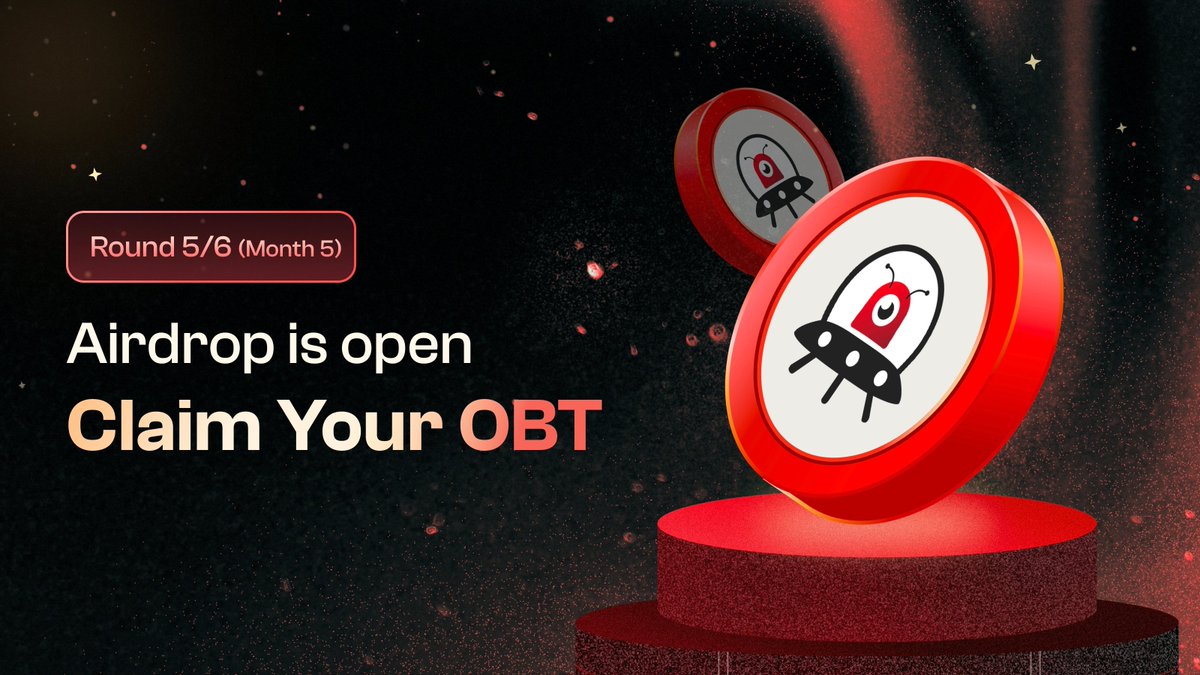 Round 5/6 (Month 5)

Airdrop is open

Claim Your OBT